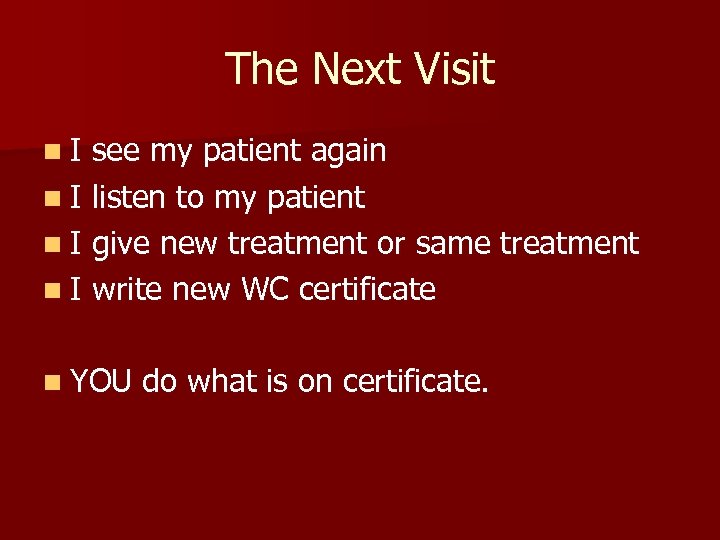 The Next Visit

- I see my patient again
- I listen to my patient
- I give new treatment or same treatment
- I write new WC certificate

- YOU do what is on certificate.